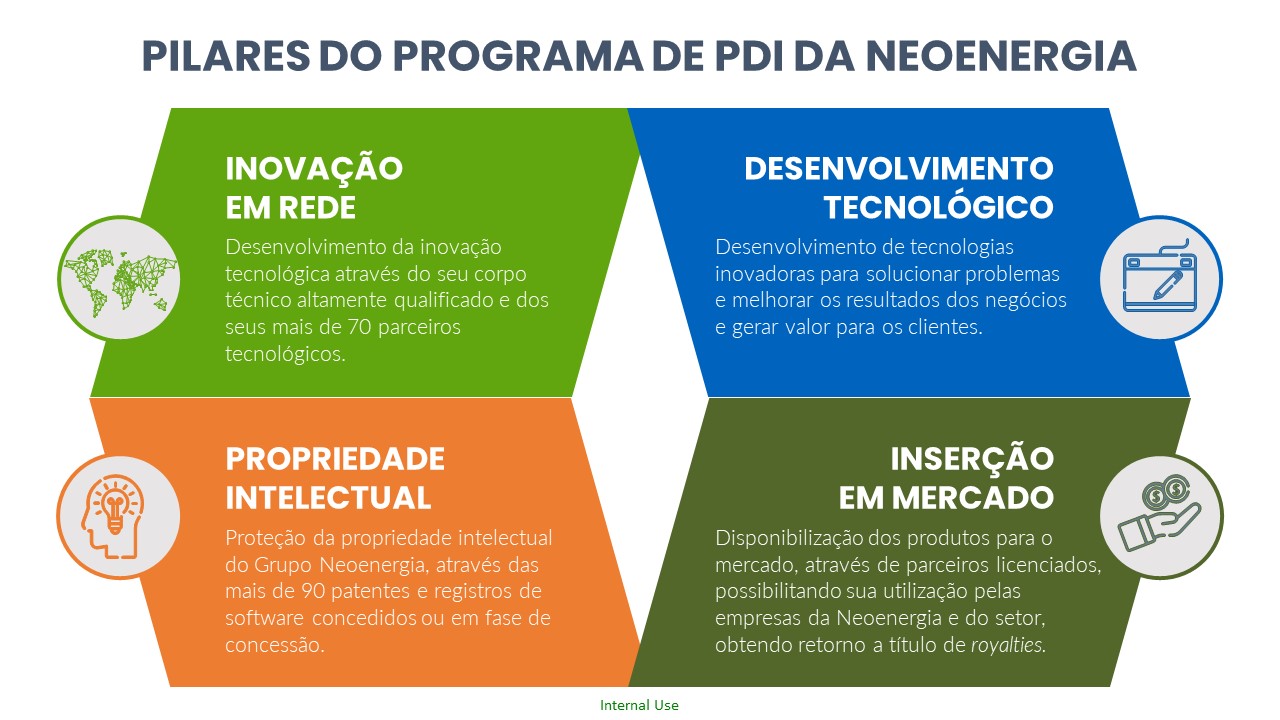 PILARES DO PROGRAMA DE PDI DA NEOENERGIA

INOVAÇÃO EM REDE

Desenvolvimento da inovação tecnológica através do seu corpo técnico altamente qualificado e dos seus mais de 70 parceiros tecnológicos.

DESENVOLVIMENTO TECNOLÓGICO

Desenvolvimento de tecnologias inovadoras para solucionar problemas e melhorar os resultados dos negócios e gerar valor para os clientes.

PROPRIEDADE INTELECTUAL

Proteção da propriedade intelectual do Grupo Neoenergia, através das mais de 90 patentes e registros de software concedidos ou em fase de concessão.

INSERÇÃO EM MERCADO

Disponibilização dos produtos para o mercado, através de parceiros licenciados, possibilitando sua utilização pelas empresas da Neoenergia e do setor, obtendo retorno a título de royalties.

Internal Use